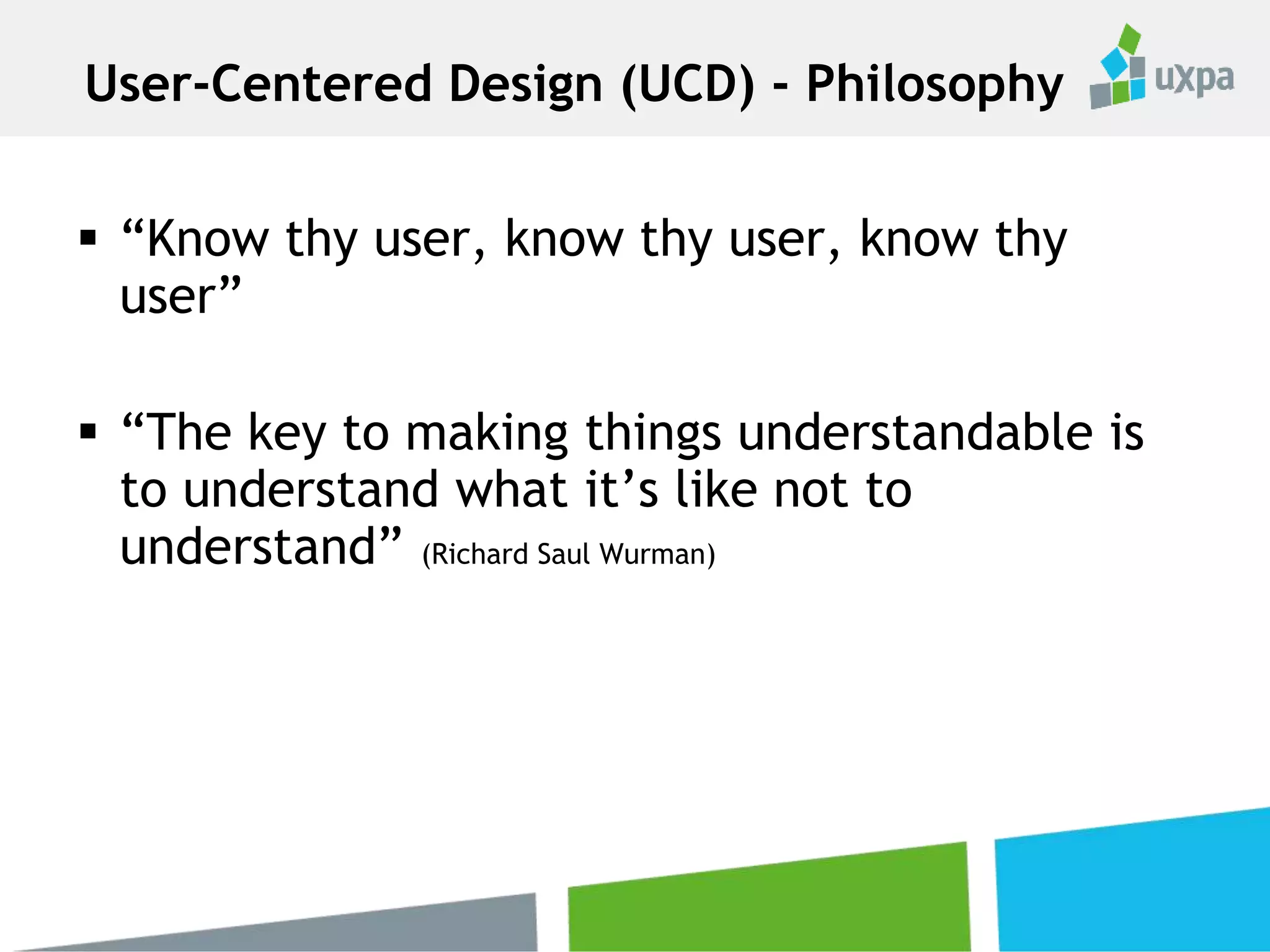 User-Centered Design (UCD) - Philosophy

uxpa

▪ “Know thy user, know thy user, know thy user”

▪ “The key to making things understandable is to understand what it’s like not to understand” (Richard Saul Wurman)